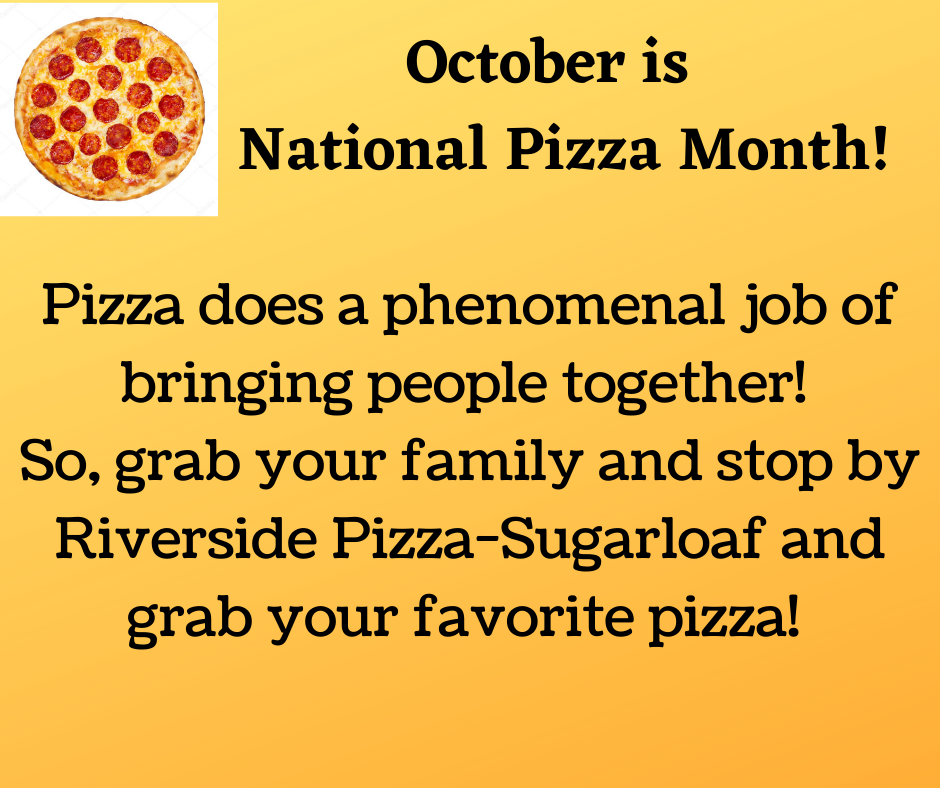 October is
National Pizza Month!

Pizza does a phenomenal job of bringing people together!
So, grab your family and stop by Riverside Pizza-Sugarloaf and grab your favorite pizza!